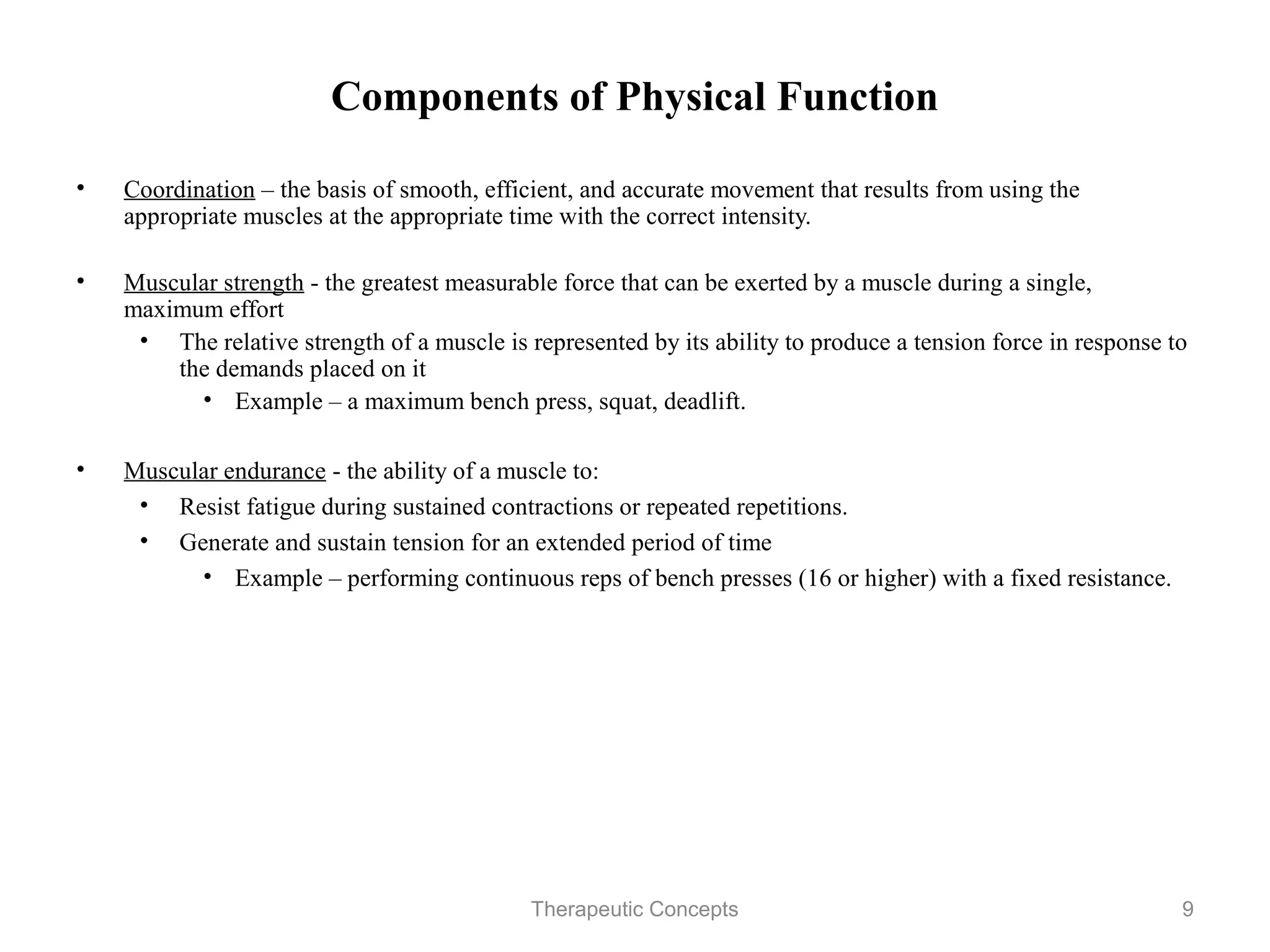 Components of Physical Function

• Coordination – the basis of smooth, efficient, and accurate movement that results from using the appropriate muscles at the appropriate time with the correct intensity.

• Muscular strength - the greatest measurable force that can be exerted by a muscle during a single, maximum effort
  • The relative strength of a muscle is represented by its ability to produce a tension force in response to the demands placed on it
    • Example – a maximum bench press, squat, deadlift.

• Muscular endurance - the ability of a muscle to:
  • Resist fatigue during sustained contractions or repeated repetitions.
  • Generate and sustain tension for an extended period of time
    • Example – performing continuous reps of bench presses (16 or higher) with a fixed resistance.

Therapeutic Concepts 9